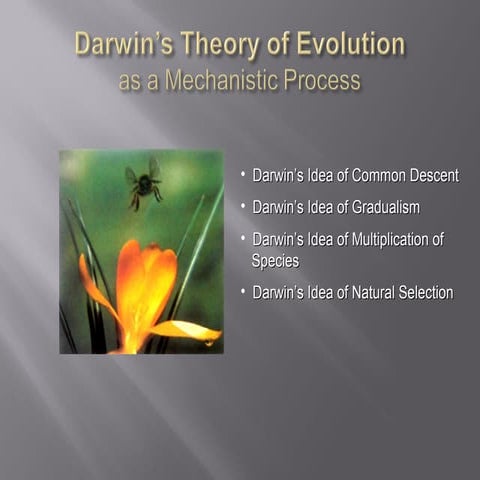 Darwin's Theory of Evolution
as a Mechanistic Process

• Darwin's Idea of Common Descent
• Darwin's Idea of Gradualism
• Darwin's Idea of Multiplication of Species
• Darwin's Idea of Natural Selection